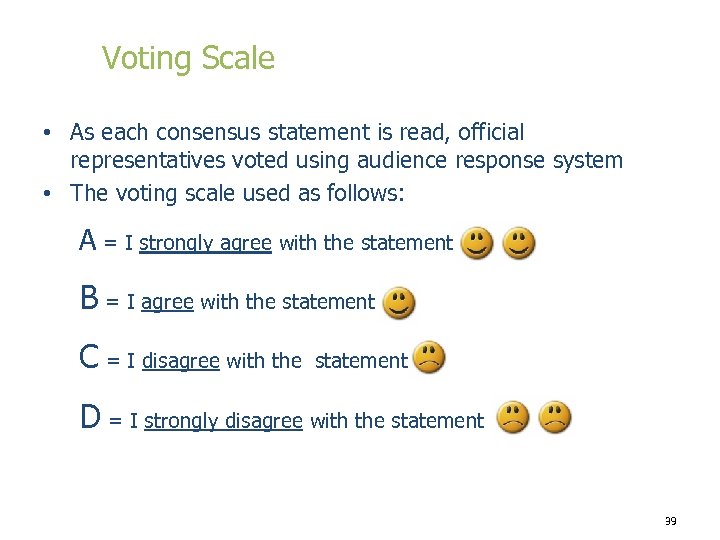 Voting Scale

• As each consensus statement is read, official representatives voted using audience response system
• The voting scale used as follows:

A = I strongly agree with the statement

B = I agree with the statement

C = I disagree with the statement

D = I strongly disagree with the statement

39